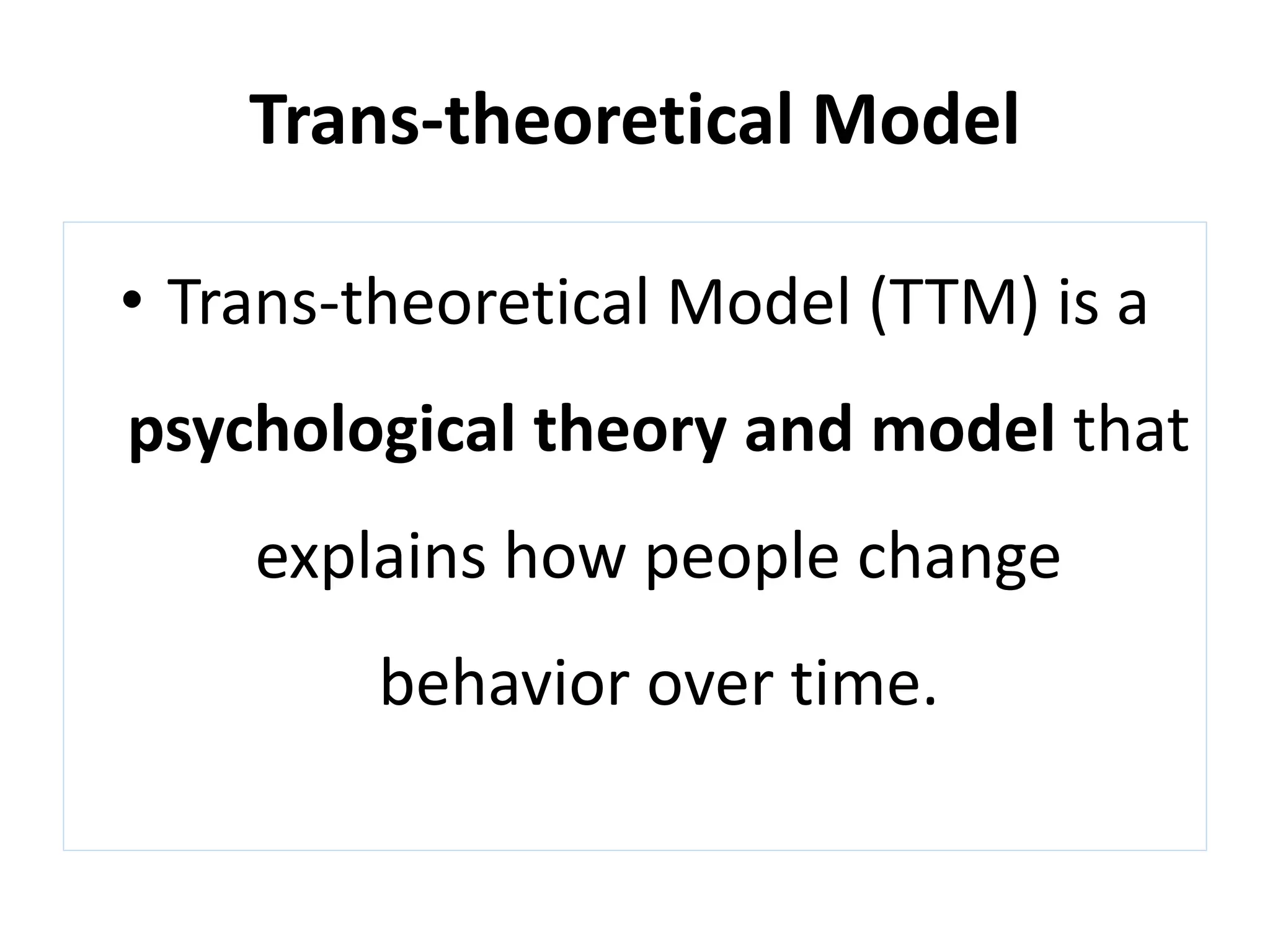 Trans-theoretical Model

• Trans-theoretical Model (TTM) is a psychological theory and model that explains how people change behavior over time.